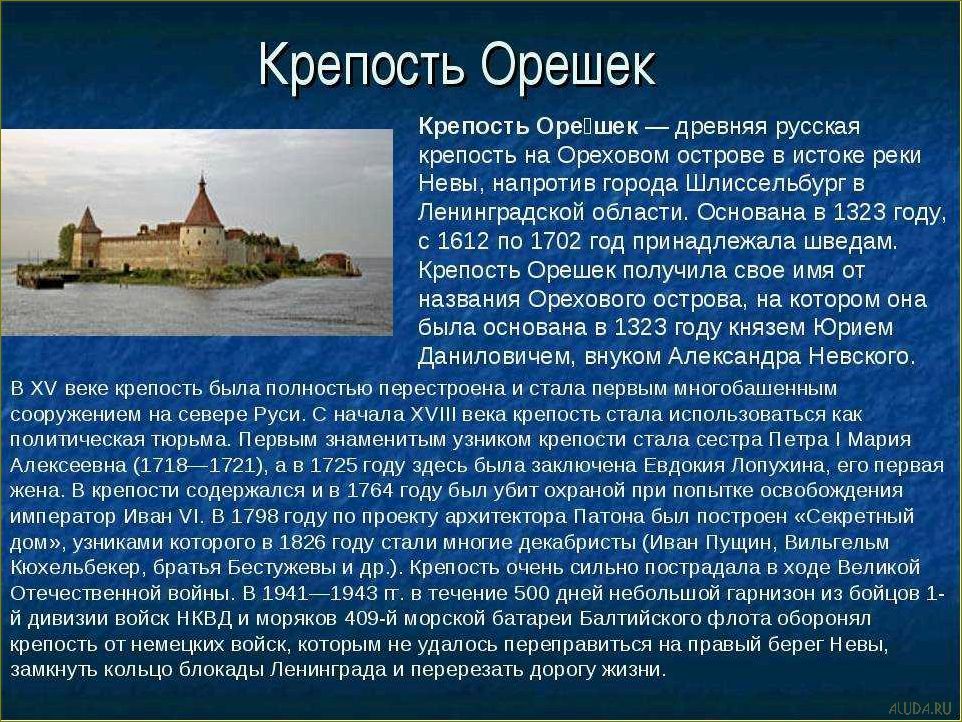 Крепость Орешек

**Крепость Оре́шек** — древняя русская крепость на Ореховом острове в истоке реки Невы, напротив города Шлиссельбург в Ленинградской области. Основана в 1323 году, с 1612 по 1702 год принадлежала шведам. Крепость Орешек получила свое имя от названия Орехового острова, на котором она была основана в 1323 году князем Юрием Даниловичем, внуком Александра Невского.

В XV веке крепость была полностью перестроена и стала первым многобашенным сооружением на севере Руси. С начала XVIII века крепость стала использоваться как политическая тюрьма. Первым знаменитым узником крепости стала сестра Петра I Мария Алексеевна (1718—1721), а в 1725 году здесь была заключена Евдокия Лопухина, его первая жена. В крепости содержался и в 1764 году был убит охраной при попытке освобождения император Иван VI. В 1798 году по проекту архитектора Патона был построен «Секретный дом», узниками которого в 1826 году стали многие декабристы (Иван Пущин, Вильгельм Кюхельбекер, братья Бестужевы и др.). Крепость очень сильно пострадала в ходе Великой Отечественной войны. В 1941—1943 гг. в течение 500 дней небольшой гарнизон из бойцов 1-й дивизии войск НКВД и моряков 409-й морской батареи Балтийского флота оборонял крепость от немецких войск, которым не удалось переправиться на правый берег Невы, замкнуть кольцо блокады Ленинграда и перерезать дорогу жизни.

ALUDA.RU